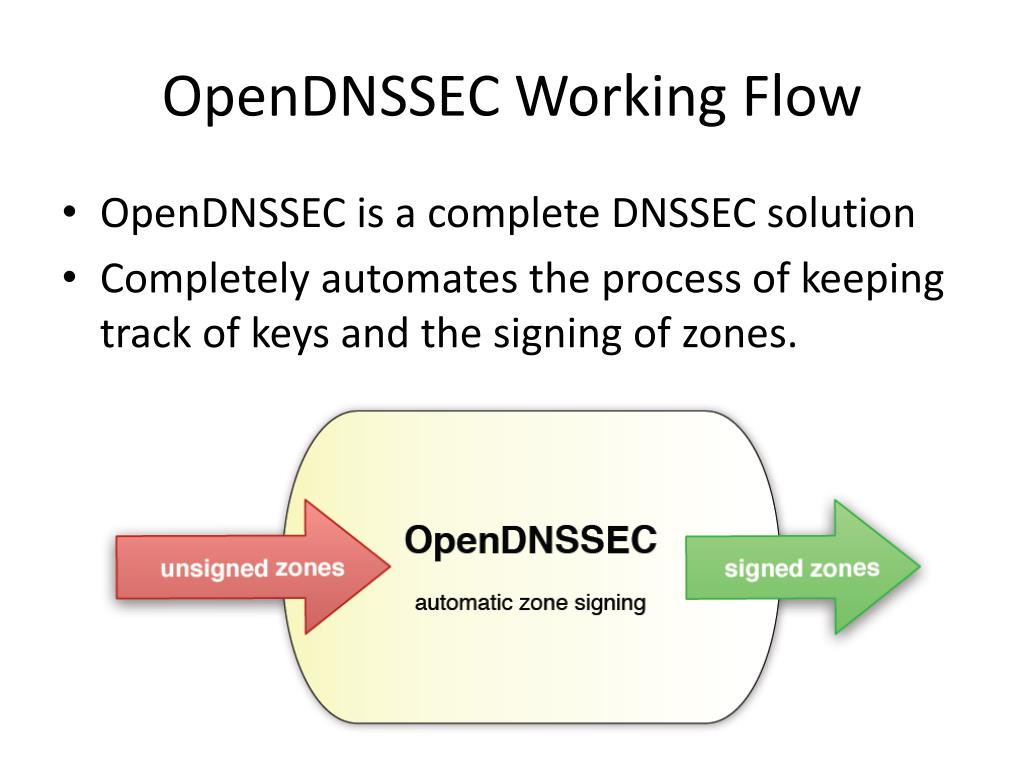 OpenDNSSEC Working Flow

• OpenDNSSEC is a complete DNSSEC solution
• Completely automates the process of keeping track of keys and the signing of zones.

unsigned zones

OpenDNSSEC

automatic zone signing

signed zones